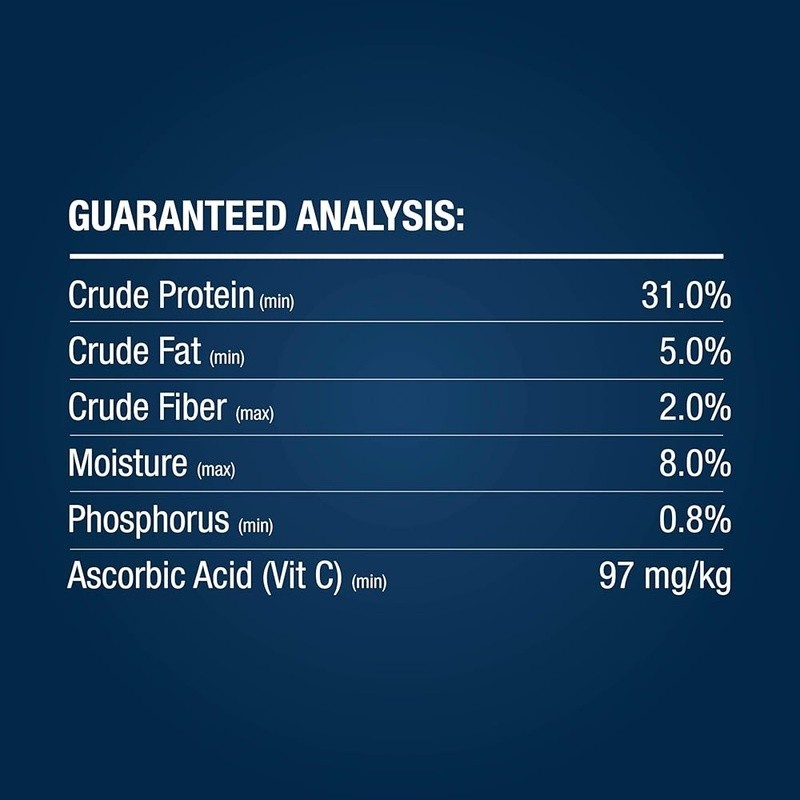 GUARANTEED ANALYSIS:

| | |
|---|---|
| Crude Protein (min) | 31.0% |
| Crude Fat (min) | 5.0% |
| Crude Fiber (max) | 2.0% |
| Moisture (max) | 8.0% |
| Phosphorus (min) | 0.8% |
| Ascorbic Acid (Vit C) (min) | 97 mg/kg |